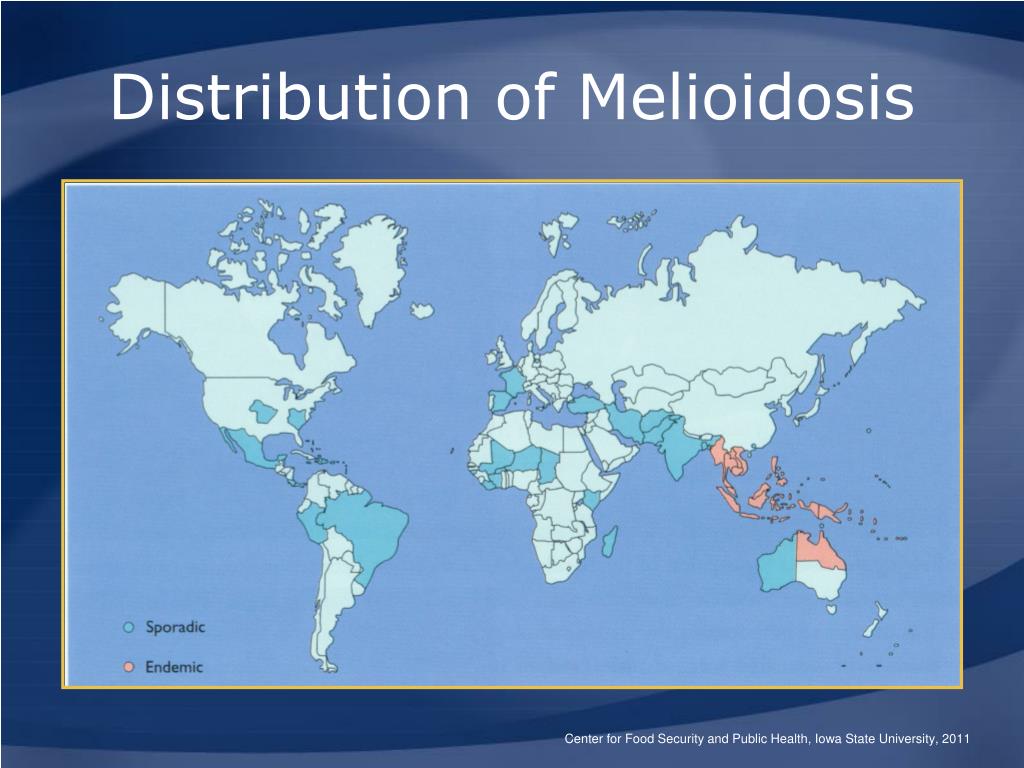 Distribution of Melioidosis

Sporadic

Endemic

Center for Food Security and Public Health, Iowa State University, 2011